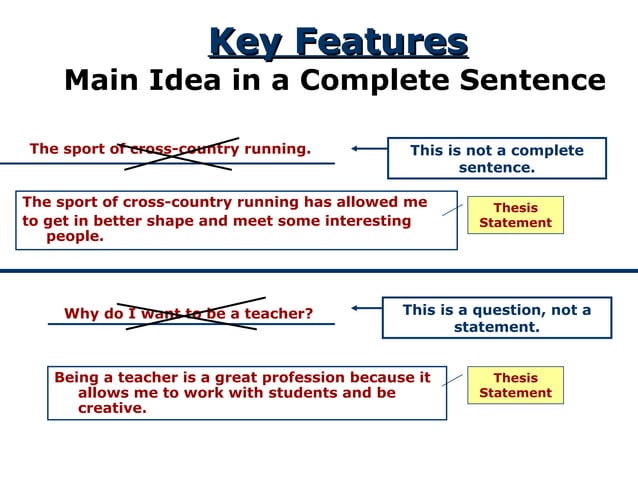 Key Features
Main Idea in a Complete Sentence

The sport of cross-country running.

This is not a complete sentence.

The sport of cross-country running has allowed me to get in better shape and meet some interesting people.

Thesis Statement

Why do I want to be a teacher?

This is a question, not a statement.

Being a teacher is a great profession because it allows me to work with students and be creative.

Thesis Statement